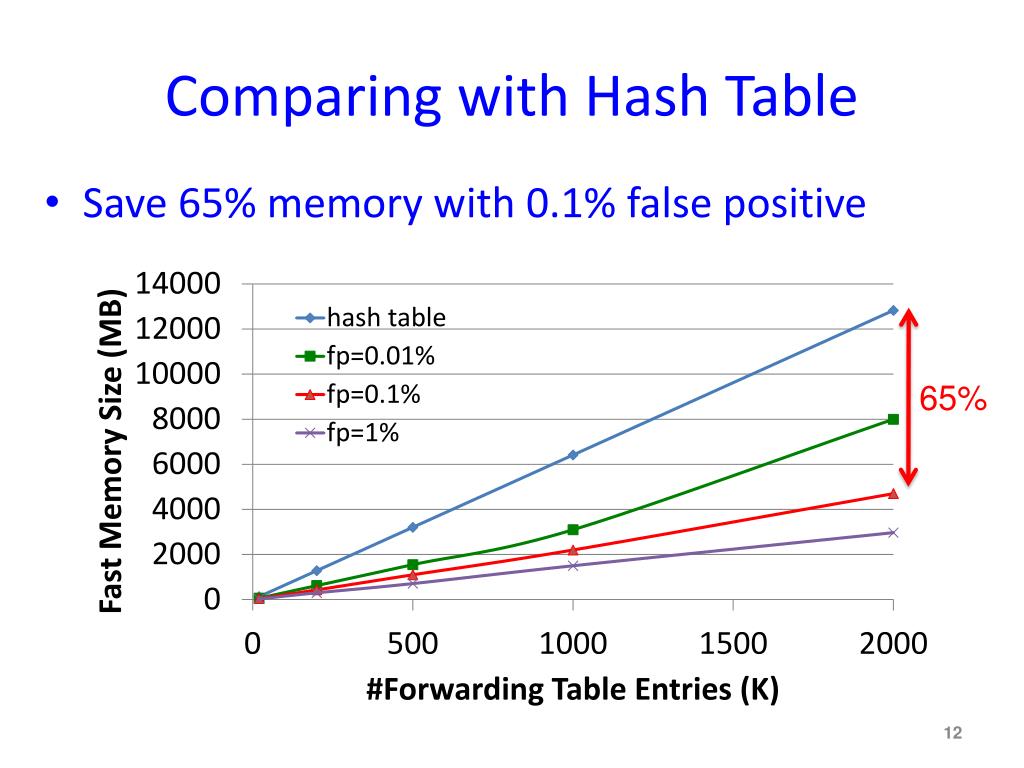 Comparing with Hash Table

• Save 65% memory with 0.1% false positive

Fast Memory Size (MB)

14000
12000
10000
8000
6000
4000
2000
0

hash table
fp=0.01%
fp=0.1%
fp=1%

65%

0
500
1000
1500
2000

#Forwarding Table Entries (K)

12